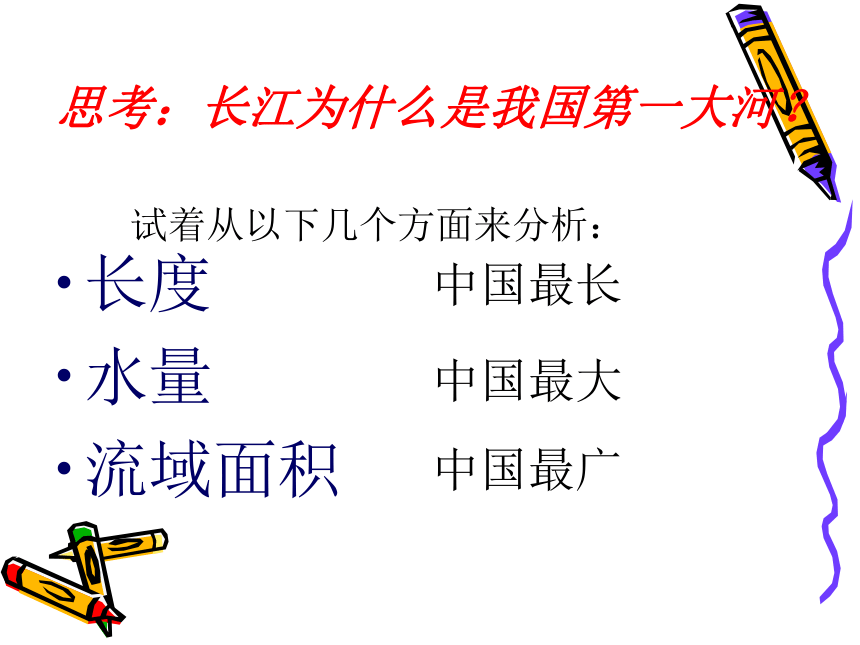 思考：长江为什么是我国第一大河？

试着从以下几个方面来分析：

• 长度　中国最长

• 水量　中国最大

• 流域面积　中国最广